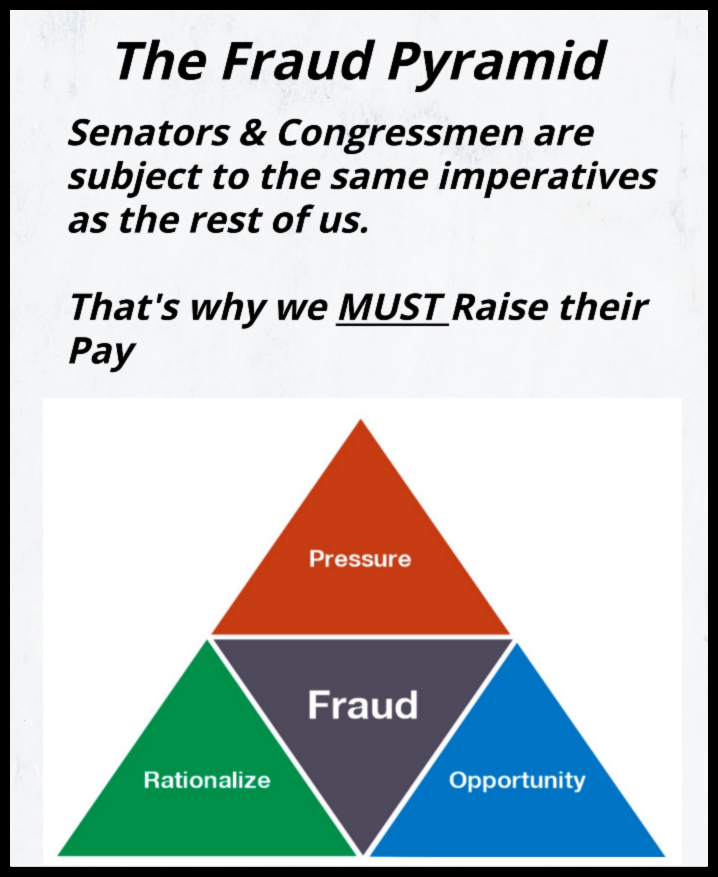 The Fraud Pyramid

Senators & Congressmen are subject to the same imperatives as the rest of us.

That's why we MUST Raise their Pay

Pressure

Fraud

Rationalize

Opportunity